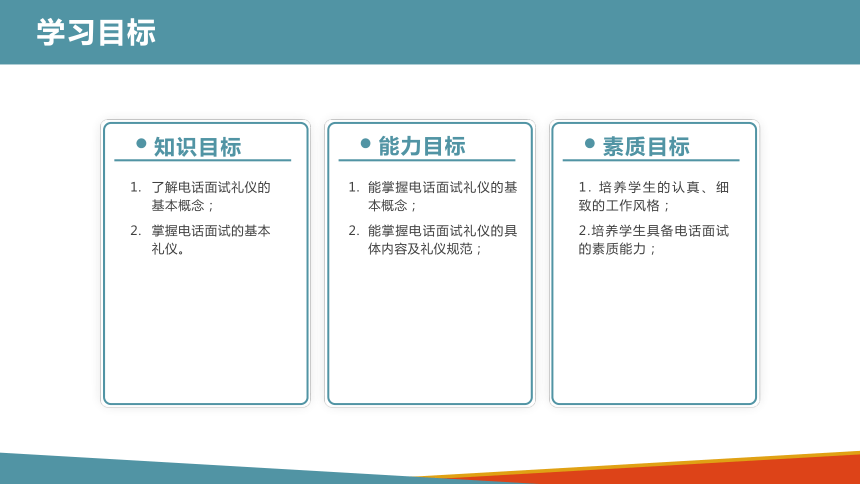 学习目标

知识目标

1. 了解电话面试礼仪的基本概念；

2. 掌握电话面试的基本礼仪。

能力目标

1. 能掌握电话面试礼仪的基本概念；

2. 能掌握电话面试礼仪的具体内容及礼仪规范；

素质目标

1. 培养学生的认真、细致的工作风格；

2.培养学生具备电话面试的素质能力；